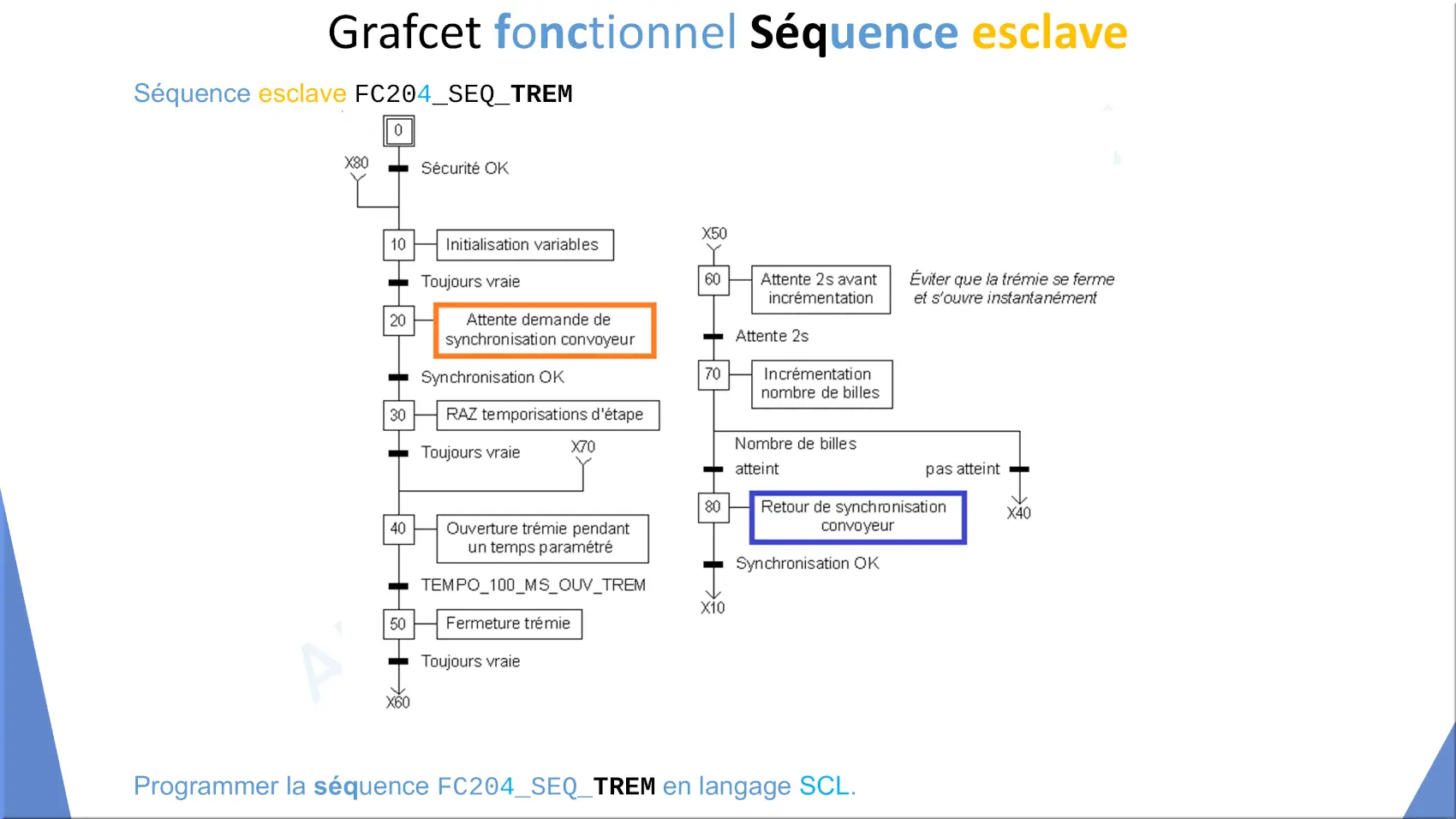 Grafcet fonctionnel Séquence esclave

Séquence esclave FC204_SEQ_TREM

0

X80

Sécurité OK

10 Initialisation variables

Toujours vraie

20 Attente demande de synchronisation convoyeur

Synchronisation OK

30 RAZ temporisations d'étape

Toujours vraie

X70

40 Ouverture trémie pendant un temps paramétré

TEMPO_100_MS_OUV_TREM

50 Fermeture trémie

Toujours vraie

X60

X50

60 Attente 2s avant incrémentation

Éviter que la trémie se ferme et s'ouvre instantanément

Attente 2s

70 Incrémentation nombre de billes

Nombre de billes atteint

pas atteint

X40

80 Retour de synchronisation convoyeur

Synchronisation OK

X10

Programmer la séquence FC204_SEQ_TREM en langage SCL.